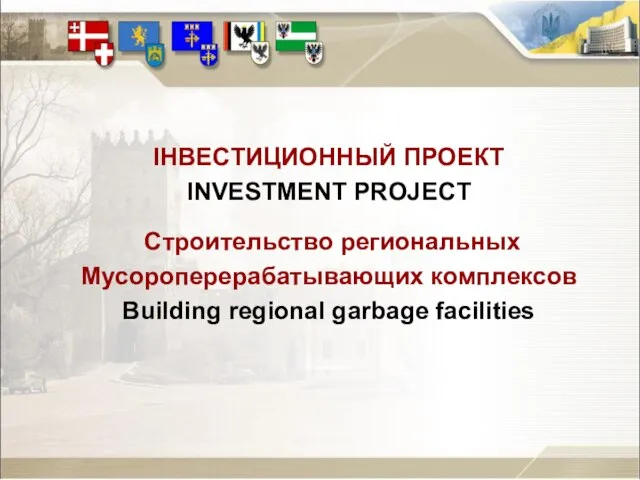 ІНВЕСТИЦИОННЫЙ ПРОЕКТ
INVESTMENT PROJECT

Строительство региональных
Мусороперерабатывающих комплексов
Building regional garbage facilities